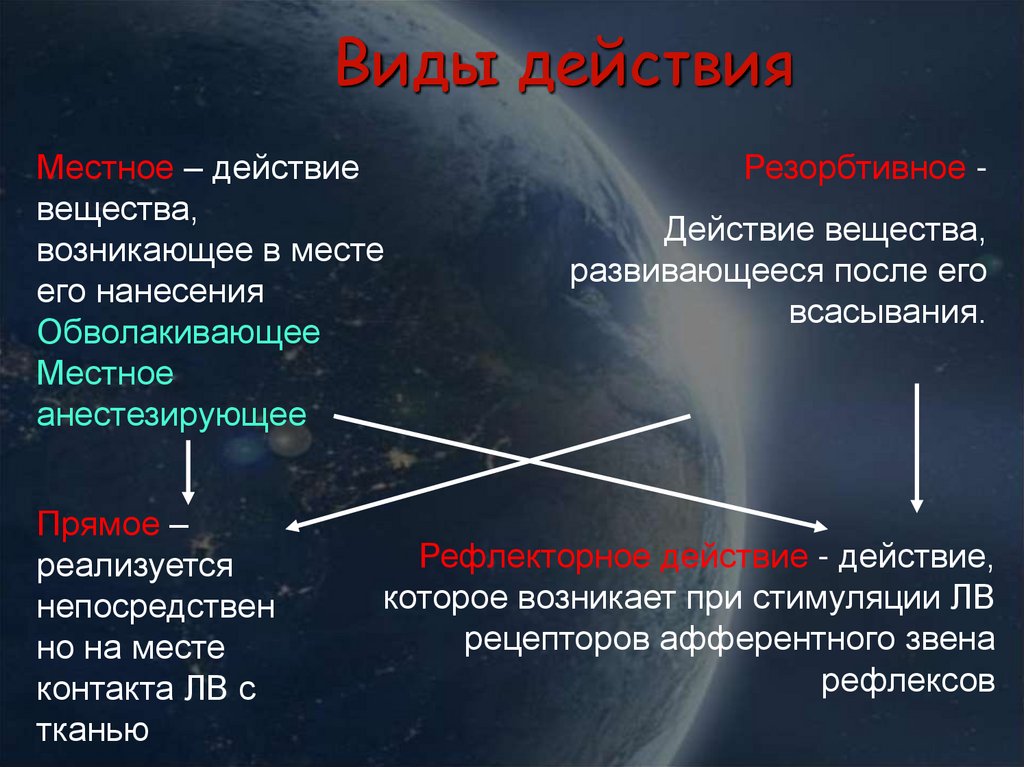 Виды действия

Местное – действие вещества, возникающее в месте его нанесения
Обволакивающее
Местное анестезирующее

Прямое – реализуется непосредственно на месте контакта ЛВ с тканью

Резорбтивное -

Действие вещества, развивающееся после его всасывания.

Рефлекторное действие - действие, которое возникает при стимуляции ЛВ рецепторов афферентного звена рефлексов